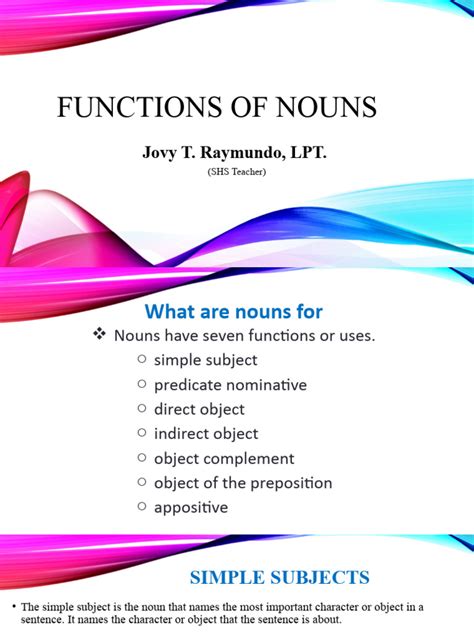 FUNCTIONS OF NOUNS

Jovy T. Raymundo, LPT.
(SHS Teacher)

What are nouns for

❖ Nouns have seven functions or uses.
○ simple subject
○ predicate nominative
○ direct object
○ indirect object
○ object complement
○ object of the preposition
○ appositive

SIMPLE SUBJECTS

• The simple subject is the noun that names the most important character or object in a sentence. It names the character or object that the sentence is about.